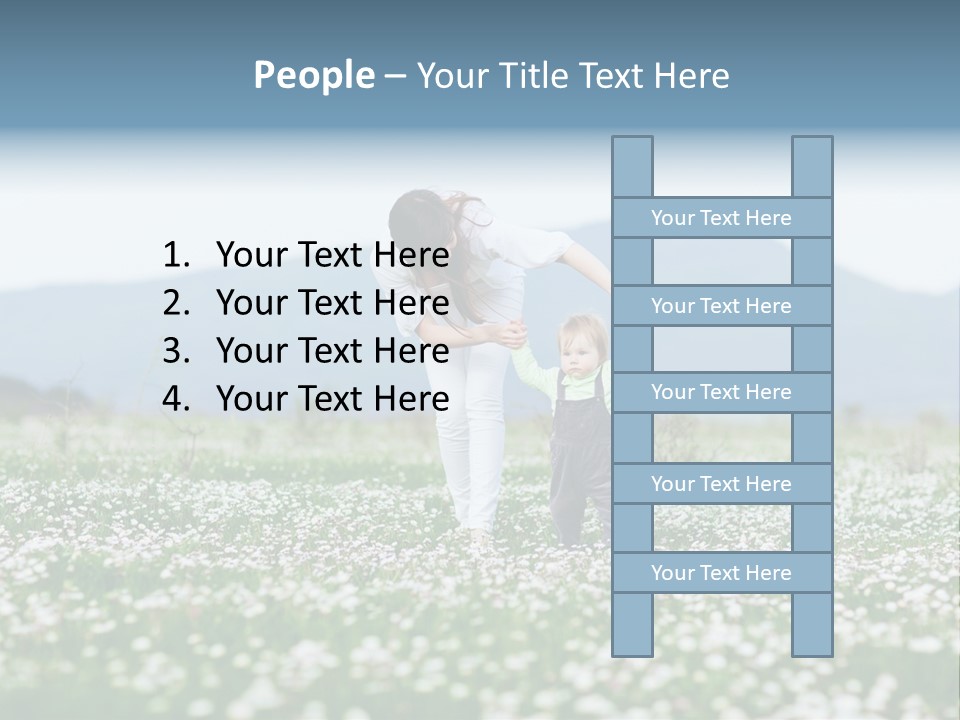 People – Your Title Text Here

1. Your Text Here
2. Your Text Here
3. Your Text Here
4. Your Text Here

Your Text Here

Your Text Here

Your Text Here

Your Text Here

Your Text Here